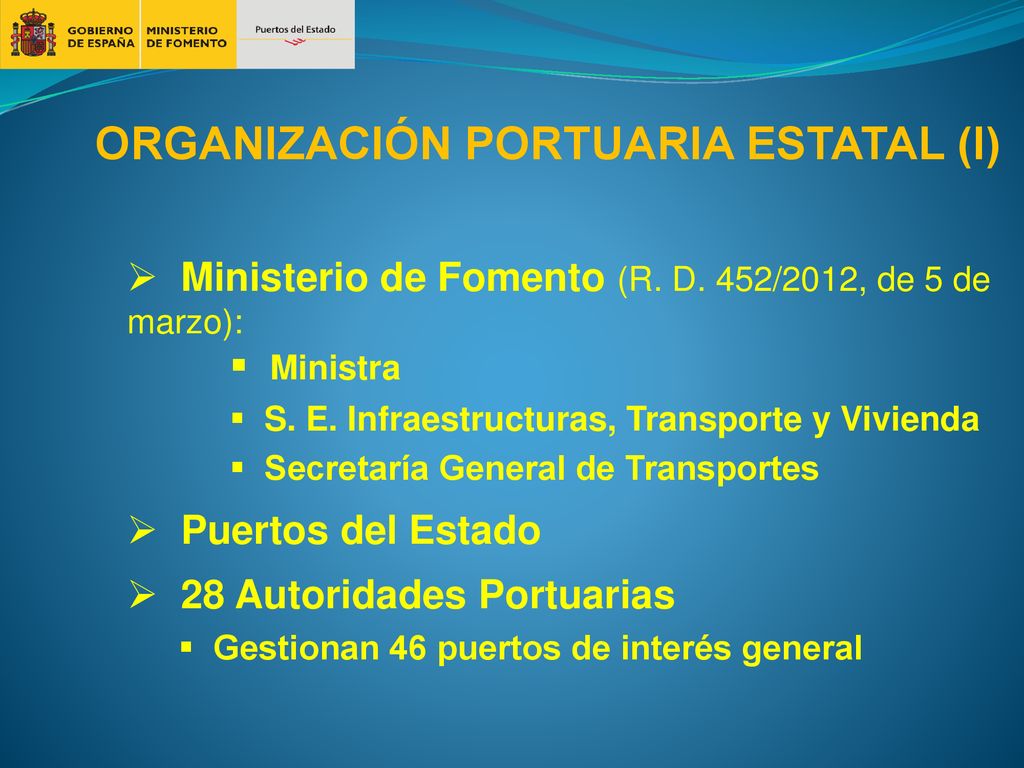 GOBIERNO DE ESPAÑA
MINISTERIO DE FOMENTO
Puertos del Estado

ORGANIZACIÓN PORTUARIA ESTATAL (I)

➢ Ministerio de Fomento (R. D. 452/2012, de 5 de marzo):
▪ Ministra
▪ S. E. Infraestructuras, Transporte y Vivienda
▪ Secretaría General de Transportes

➢ Puertos del Estado

➢ 28 Autoridades Portuarias
▪ Gestionan 46 puertos de interés general